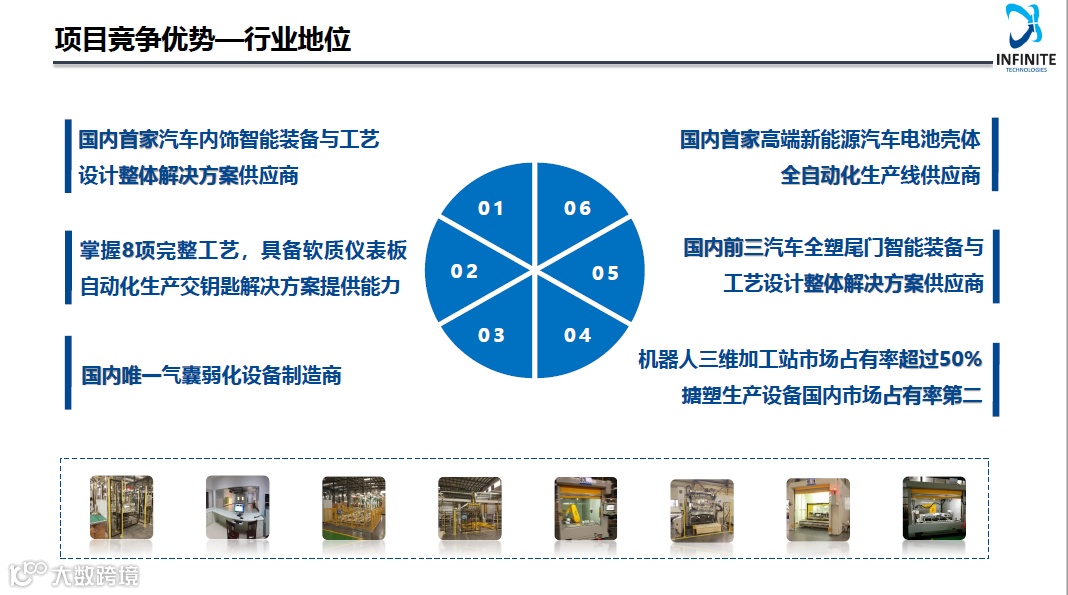 项目竞争优势—行业地位

INFINITE
TECHNOLOGIES

国内首家汽车内饰智能装备与工艺设计整体解决方案供应商

掌握8项完整工艺，具备软质仪表板自动化生产交钥匙解决方案提供能力

国内唯一气囊弱化设备制造商

01
02
03
04
05
06

国内首家高端新能源汽车电池壳体全自动化生产线供应商

国内前三汽车全塑尾门智能装备与工艺设计整体解决方案供应商

机器人三维加工站市场占有率超过50%
搪塑生产设备国内市场占有率第二

大数跨境